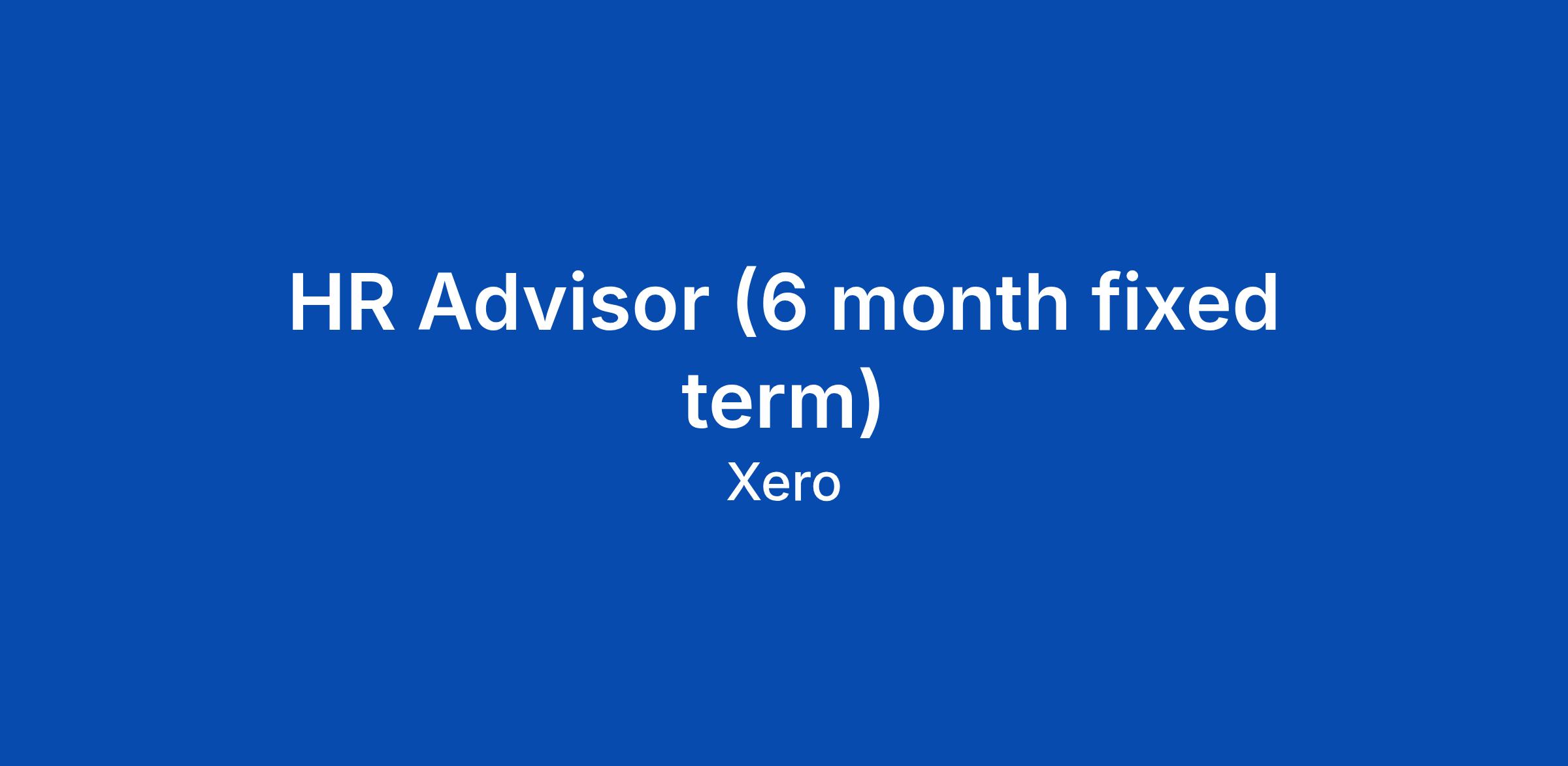 HR Advisor (6 month fixed term)

Xero